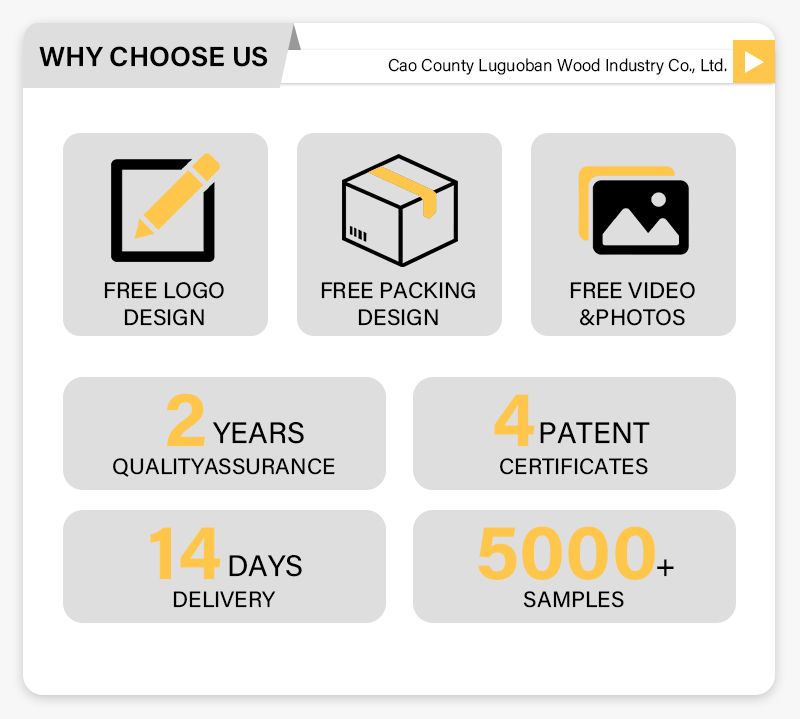 WHY CHOOSE US

Cao County Luguoban Wood Industry Co., Ltd.

FREE LOGO DESIGN

FREE PACKING DESIGN

FREE VIDEO &PHOTOS

2 YEARS
QUALITYASSURANCE

4 PATENT
CERTIFICATES

14 DAYS
DELIVERY

5000+
SAMPLES